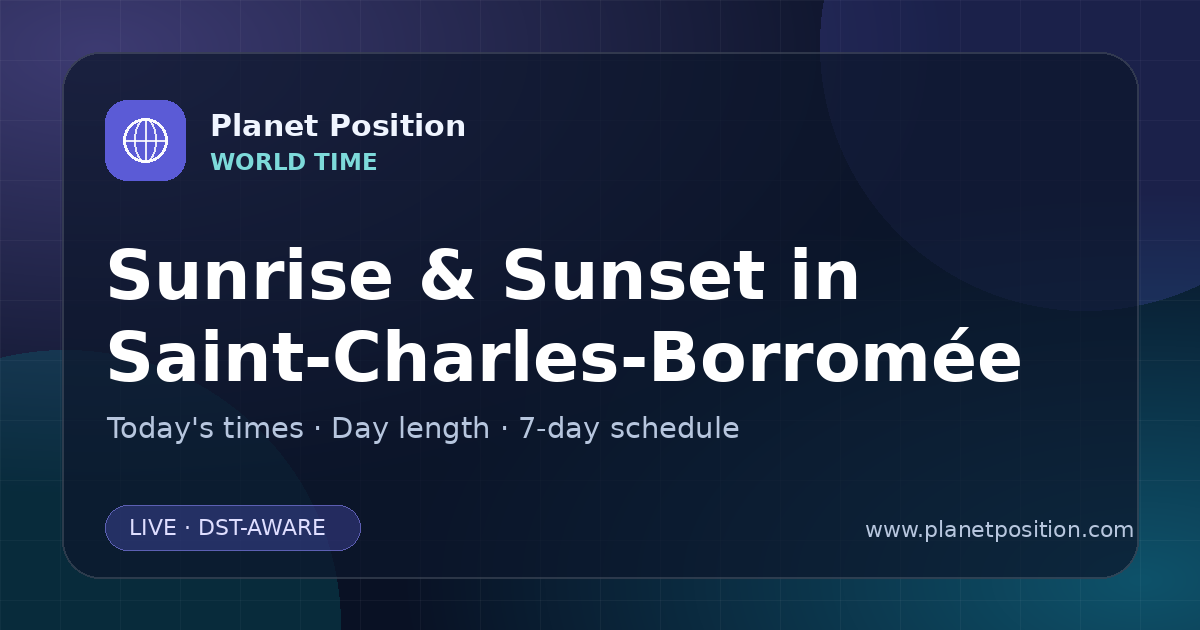 Planet Position
WORLD TIME

Sunrise & Sunset in Saint-Charles-Borromée

Today's times · Day length · 7-day schedule

LIVE · DST-AWARE

www.planetposition.com